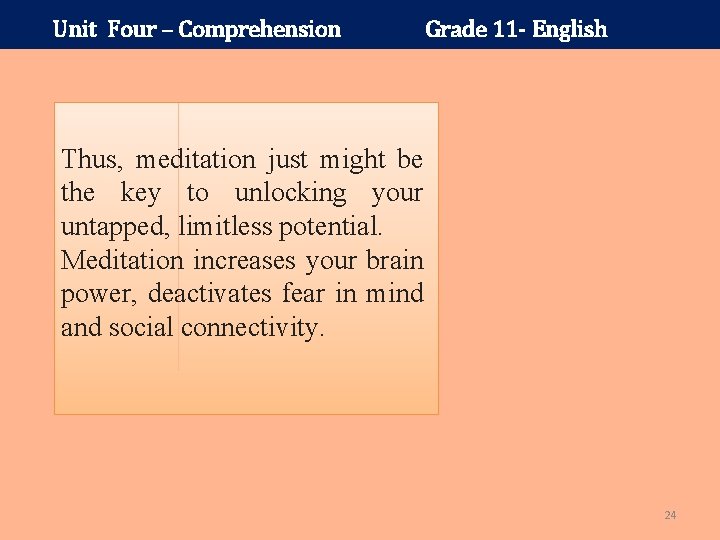 Unit Four – Comprehension Grade 11- English

Thus, meditation just might be the key to unlocking your untapped, limitless potential.
Meditation increases your brain power, deactivates fear in mind and social connectivity.

24